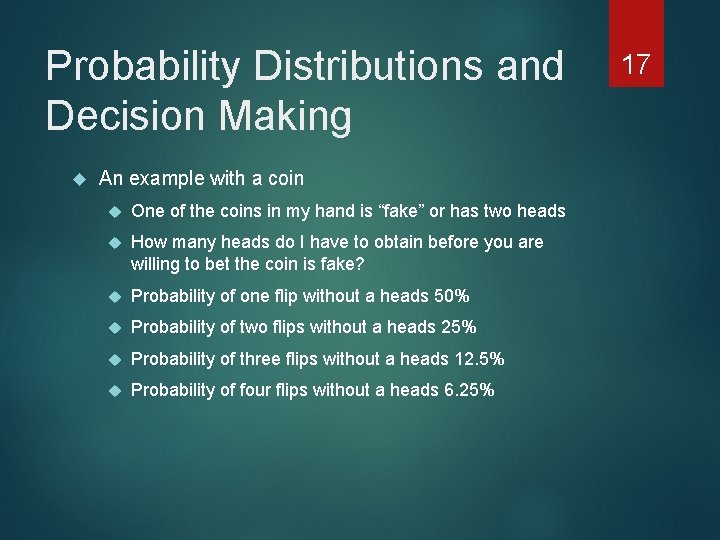 Probability Distributions and Decision Making

17

An example with a coin

One of the coins in my hand is “fake” or has two heads

How many heads do I have to obtain before you are willing to bet the coin is fake?

Probability of one flip without a heads 50%

Probability of two flips without a heads 25%

Probability of three flips without a heads 12.5%

Probability of four flips without a heads 6.25%